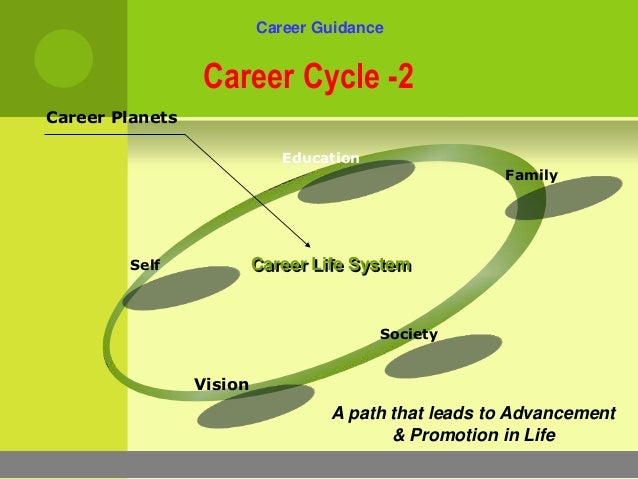 Career Guidance

Career Cycle -2

Career Planets

Education

Family

Self

Career Life System

Society

Vision

A path that leads to Advancement & Promotion in Life